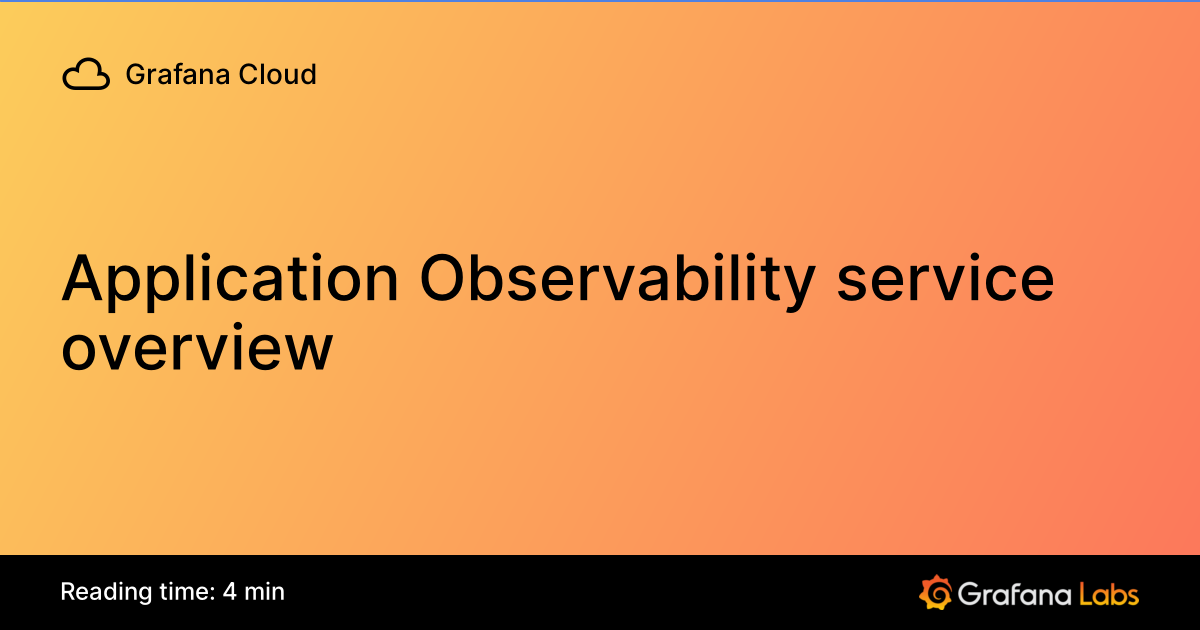 Grafana Cloud

Application Observability service overview

Reading time: 4 min

Grafana Labs